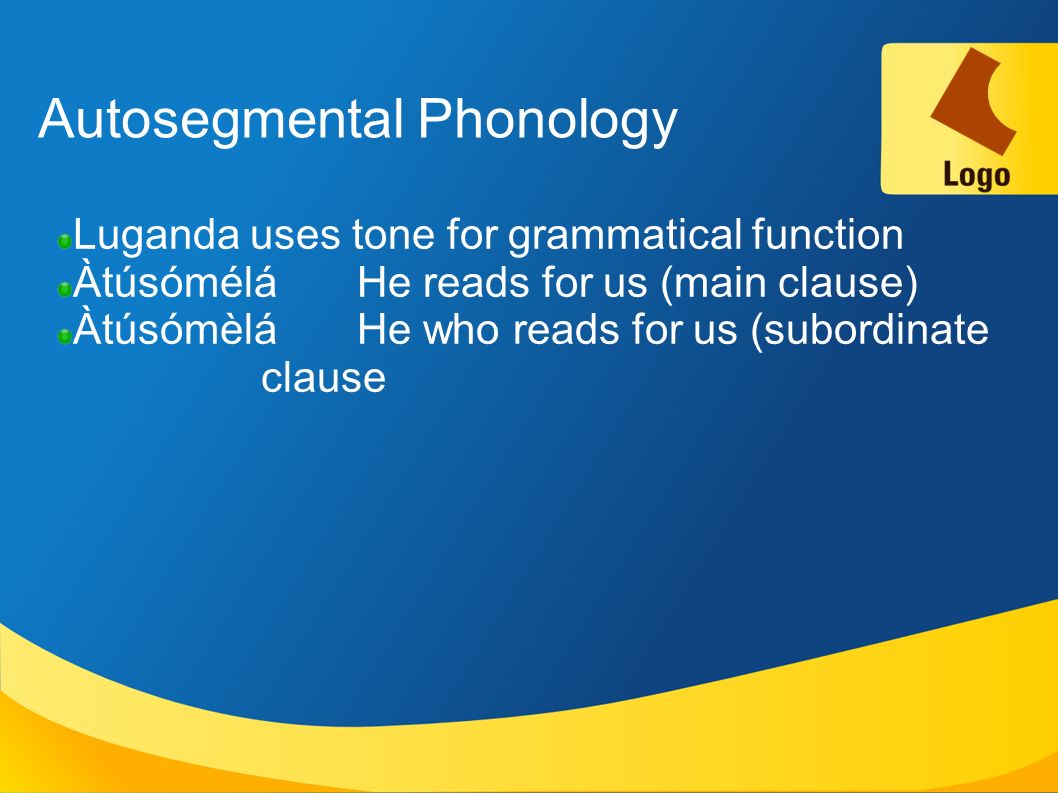 Autosegmental Phonology

Logo

Luganda uses tone for grammatical function
Àtúsómélá He reads for us (main clause)
Àtúsómèlá He who reads for us (subordinate clause